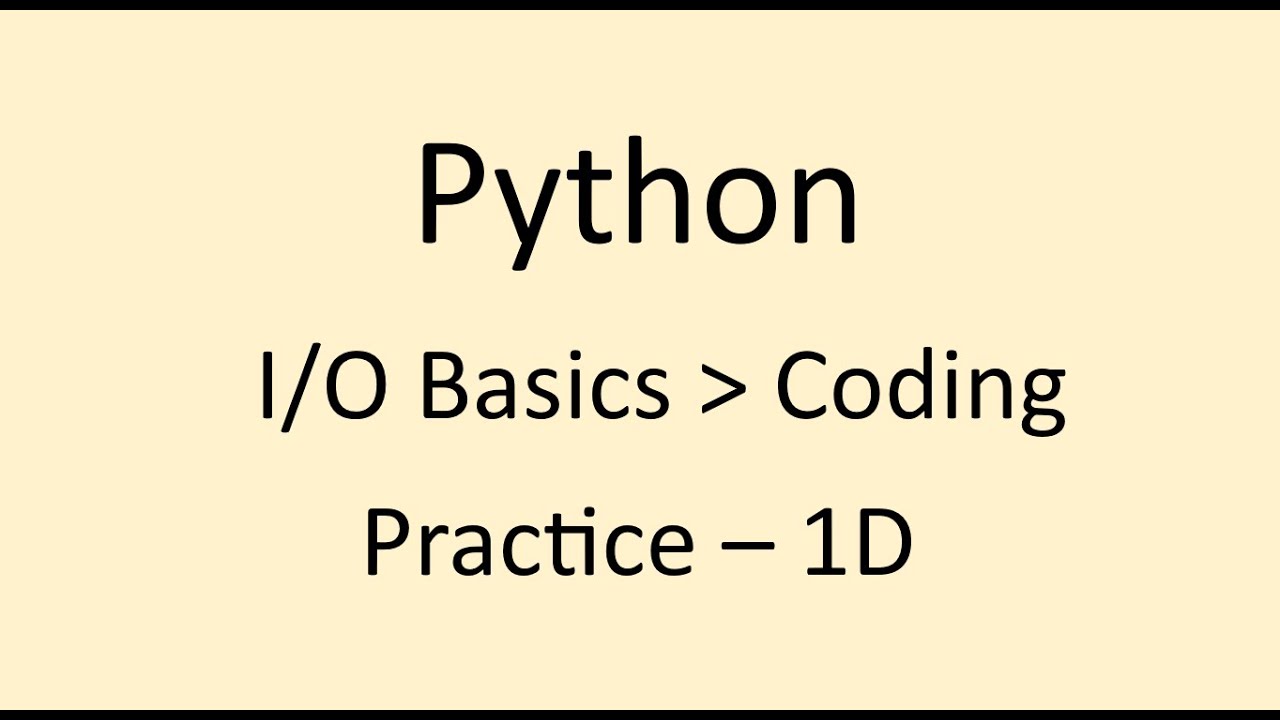 Python

I/O Basics > Coding Practice – 1D